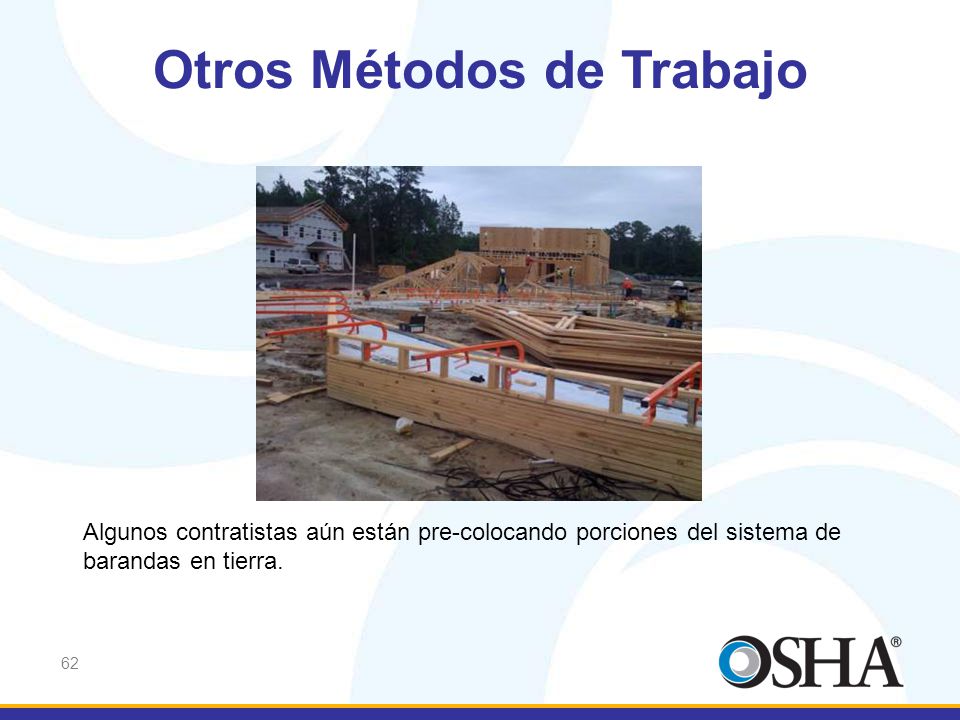 Otros Métodos de Trabajo

Algunos contratistas aún están pre-colocando porciones del sistema de barandas en tierra.

62

OSHA®